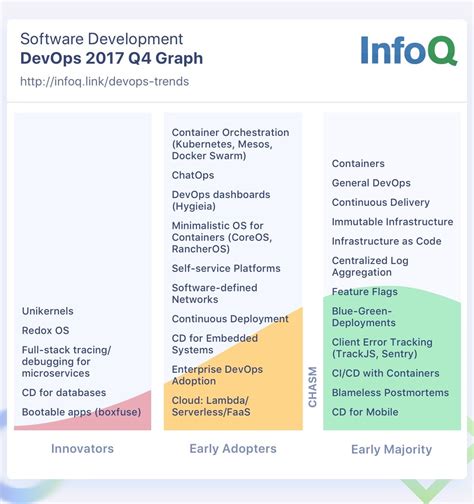 Software Development
DevOps 2017 Q4 Graph
http://infoq.link/devops-trends

InfoQ

Unikernels
Redox OS
Full-stack tracing/ debugging for microservices
CD for databases
Bootable apps (boxfuse)

Innovators

Container Orchestration (Kubernetes, Mesos, Docker Swarm)
ChatOps
DevOps dashboards (Hygieia)
Minimalistic OS for Containers (CoreOS, RancherOS)
Self-service Platforms
Software-defined Networks
Continuous Deployment
CD for Embedded Systems
Enterprise DevOps Adoption
Cloud: Lambda/ Serverless/FaaS

Early Adopters

CHASM

Containers
General DevOps
Continuous Delivery
Immutable Infrastructure
Infrastructure as Code
Centralized Log Aggregation
Feature Flags
Blue-Green-Deployments
Client Error Tracking (TrackJS, Sentry)
CI/CD with Containers
Blameless Postmortems
CD for Mobile

Early Majority